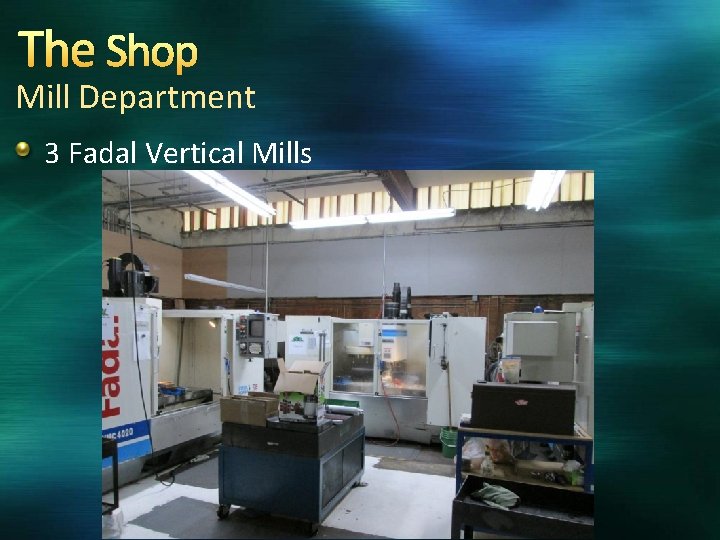 The Shop
Mill Department

3 Fadal Vertical Mills

Fadal
VMC 4020